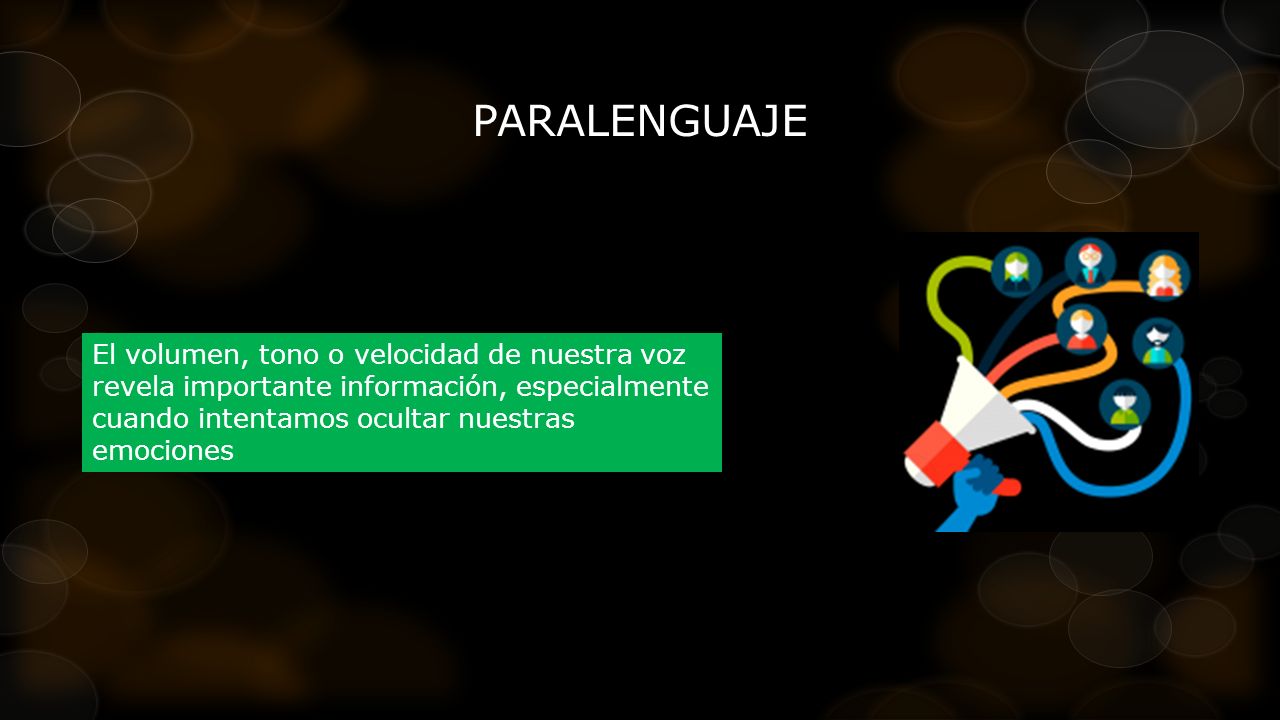 PARALENGUAJE

El volumen, tono o velocidad de nuestra voz revela importante información, especialmente cuando intentamos ocultar nuestras emociones